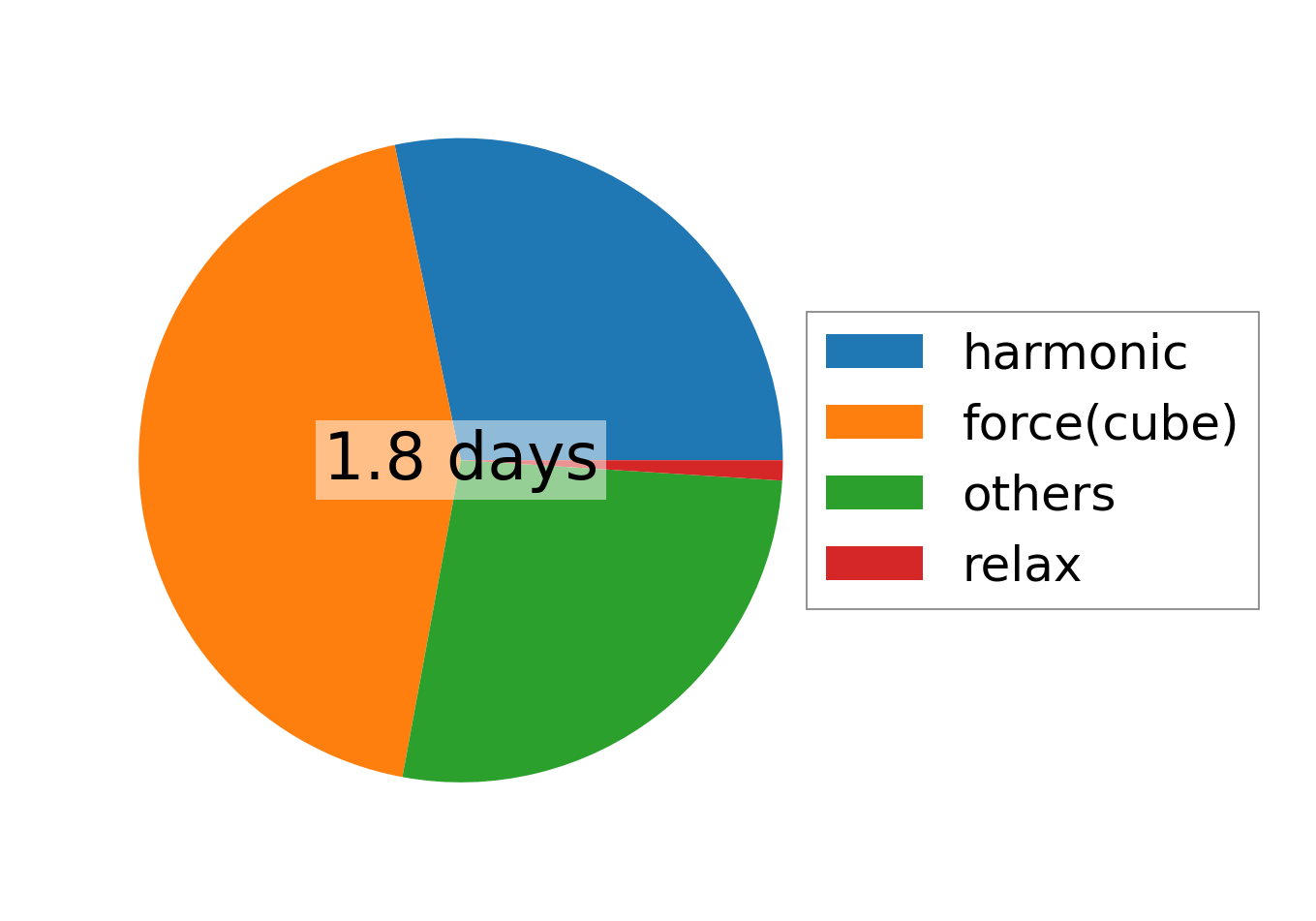 1.8 days

harmonic
force(cube)
others
relax